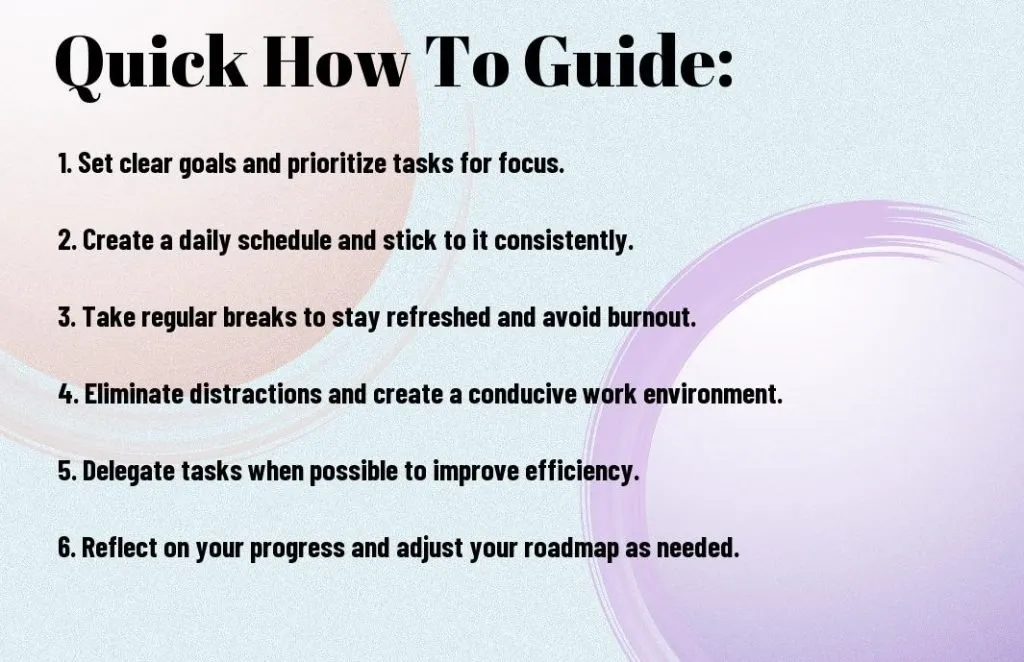 Quick How To Guide:

1. Set clear goals and prioritize tasks for focus.

2. Create a daily schedule and stick to it consistently.

3. Take regular breaks to stay refreshed and avoid burnout.

4. Eliminate distractions and create a conducive work environment.

5. Delegate tasks when possible to improve efficiency.

6. Reflect on your progress and adjust your roadmap as needed.